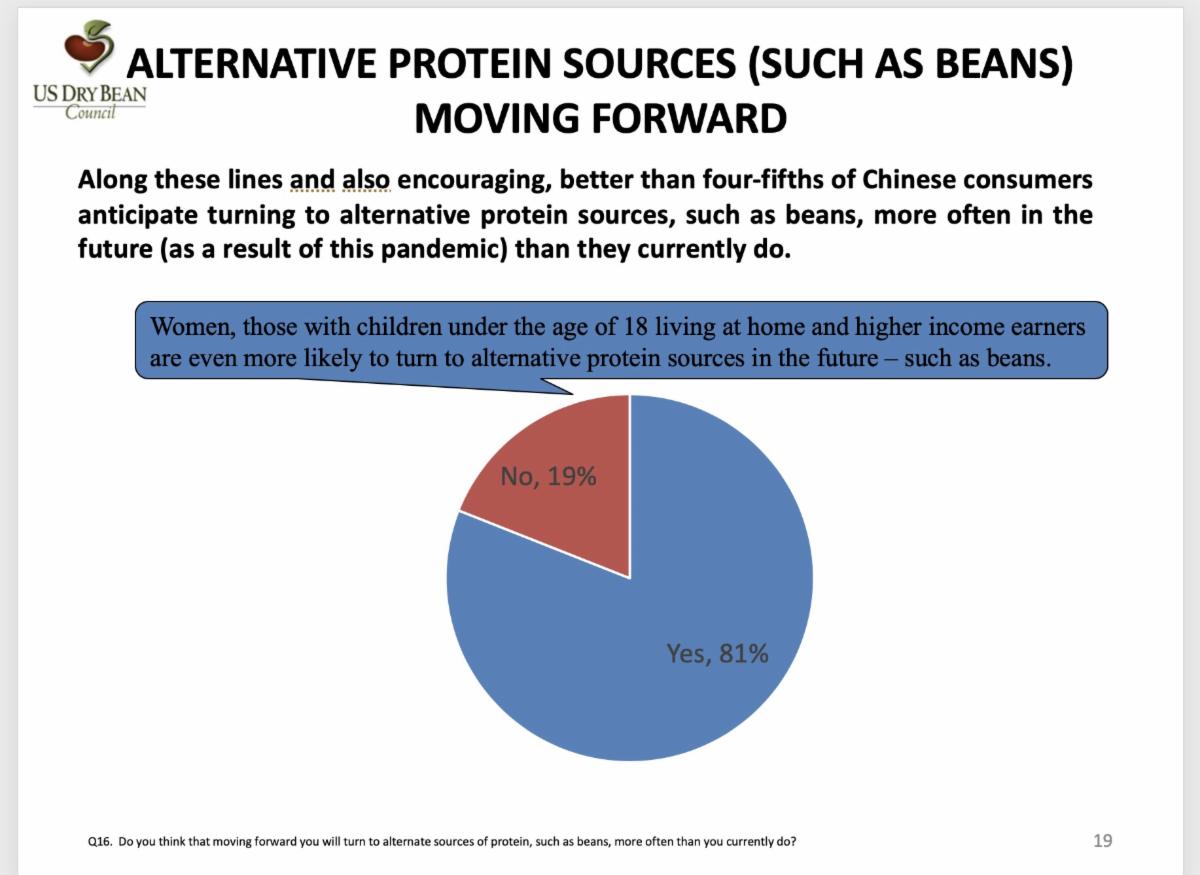 US DRY BEAN
Council

ALTERNATIVE PROTEIN SOURCES (SUCH AS BEANS) MOVING FORWARD

Along these lines and also encouraging, better than four-fifths of Chinese consumers anticipate turning to alternative protein sources, such as beans, more often in the future (as a result of this pandemic) than they currently do.

Women, those with children under the age of 18 living at home and higher income earners are even more likely to turn to alternative protein sources in the future – such as beans.

No, 19%

Yes, 81%

Q16. Do you think that moving forward you will turn to alternate sources of protein, such as beans, more often than you currently do?

19